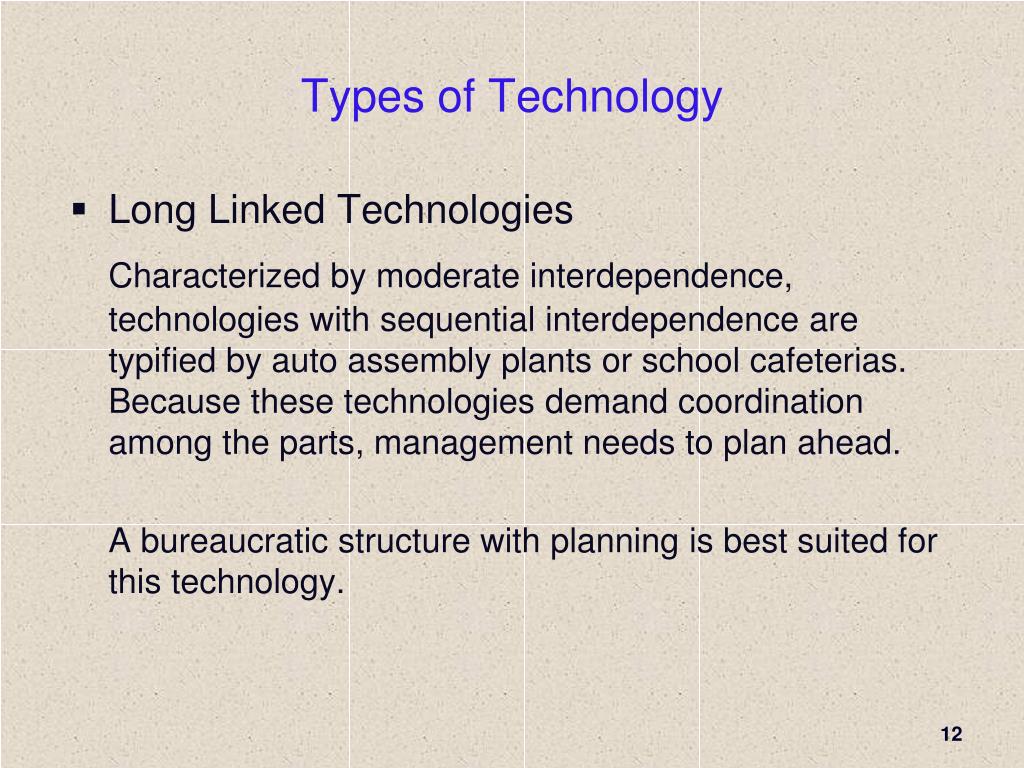 Types of Technology

▪ Long Linked Technologies

Characterized by moderate interdependence, technologies with sequential interdependence are typified by auto assembly plants or school cafeterias. Because these technologies demand coordination among the parts, management needs to plan ahead.

A bureaucratic structure with planning is best suited for this technology.

12